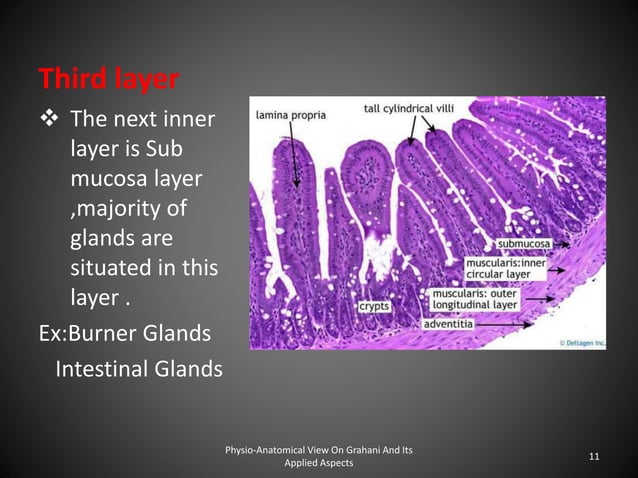 Third layer

❖ The next inner layer is Sub mucosa layer ,majority of glands are situated in this layer .

Ex:Burner Glands
Intestinal Glands

lamina propria
tall cylindrical villi
submucosa
muscularis:inner circular layer
muscularis: outer longitudinal layer
crypts
adventitia
© Deltagen Inc.

Physio-Anatomical View On Grahani And Its Applied Aspects

11